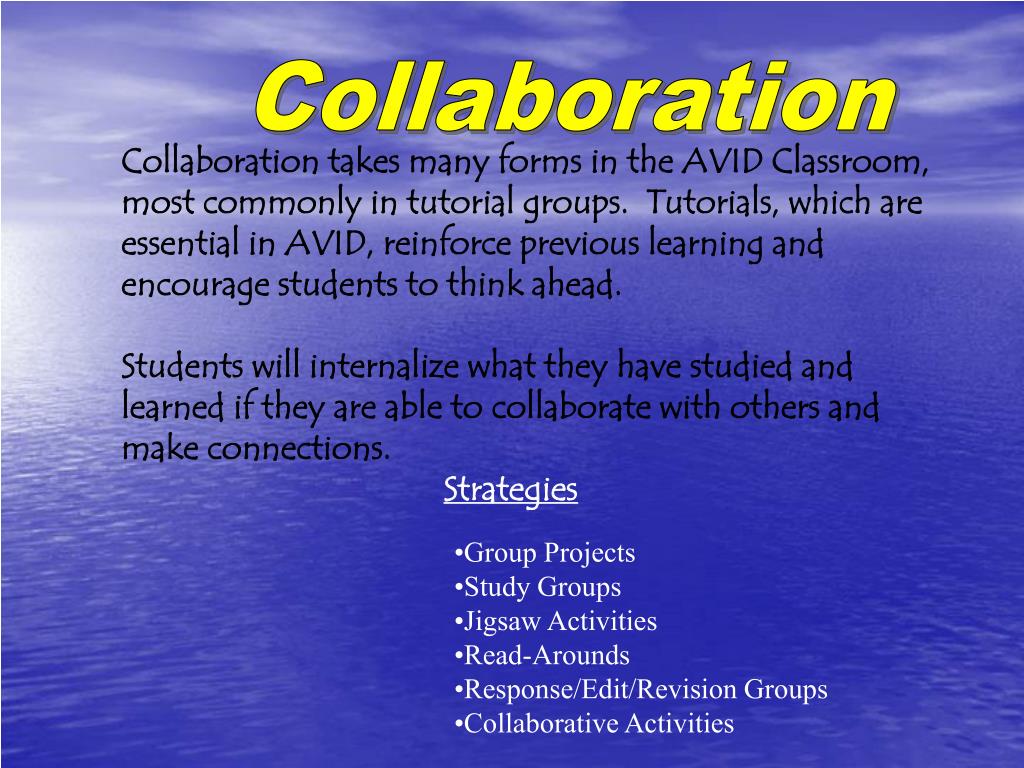 Collaboration

Collaboration takes many forms in the AVID Classroom, most commonly in tutorial groups. Tutorials, which are essential in AVID, reinforce previous learning and encourage students to think ahead.

Students will internalize what they have studied and learned if they are able to collaborate with others and make connections.

Strategies

•Group Projects
•Study Groups
•Jigsaw Activities
•Read-Arounds
•Response/Edit/Revision Groups
•Collaborative Activities